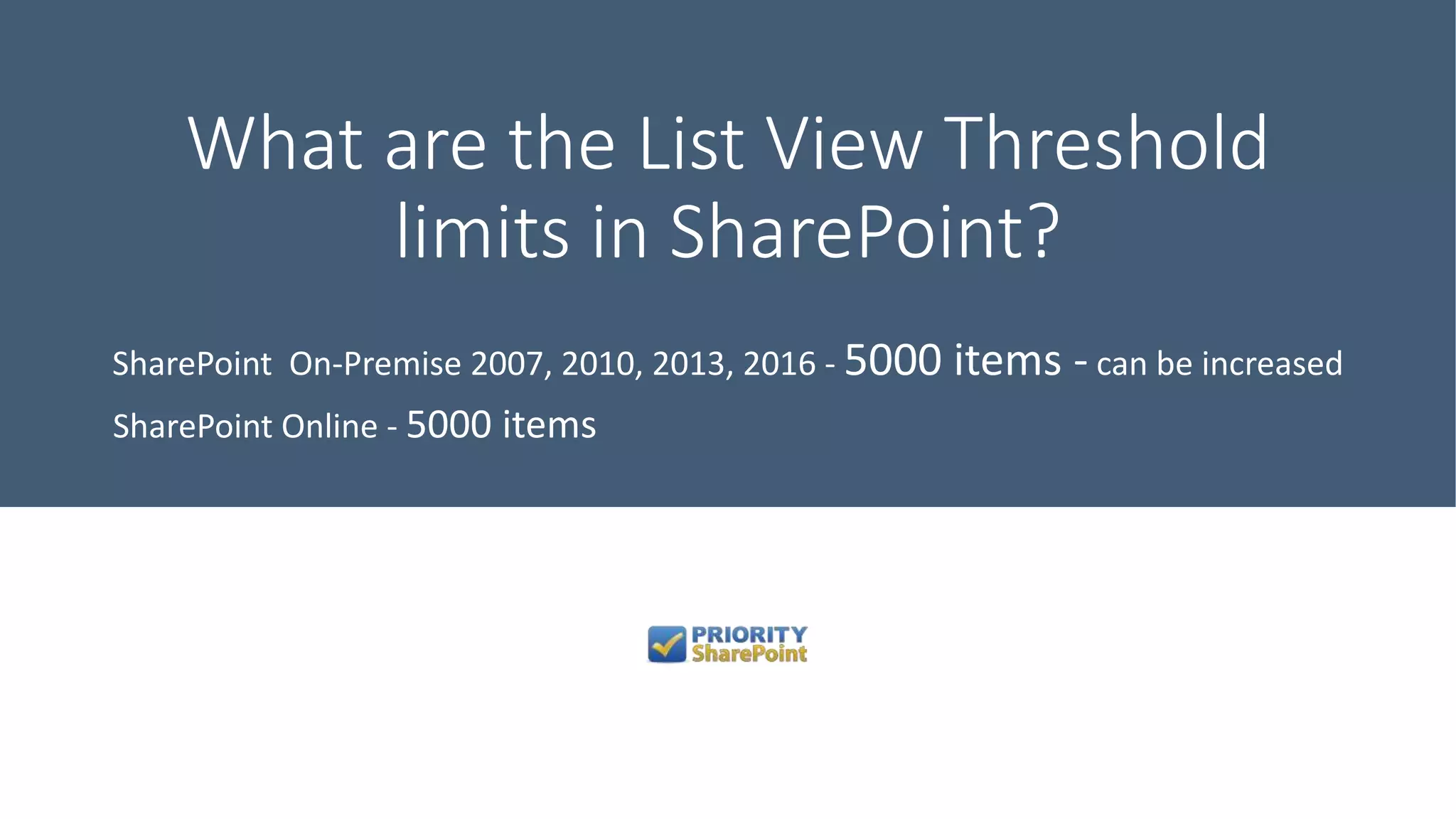 What are the List View Threshold limits in SharePoint?

SharePoint  On-Premise 2007, 2010, 2013, 2016 - 5000 items - can be increased

SharePoint Online - 5000 items

PRIORITY
SharePoint